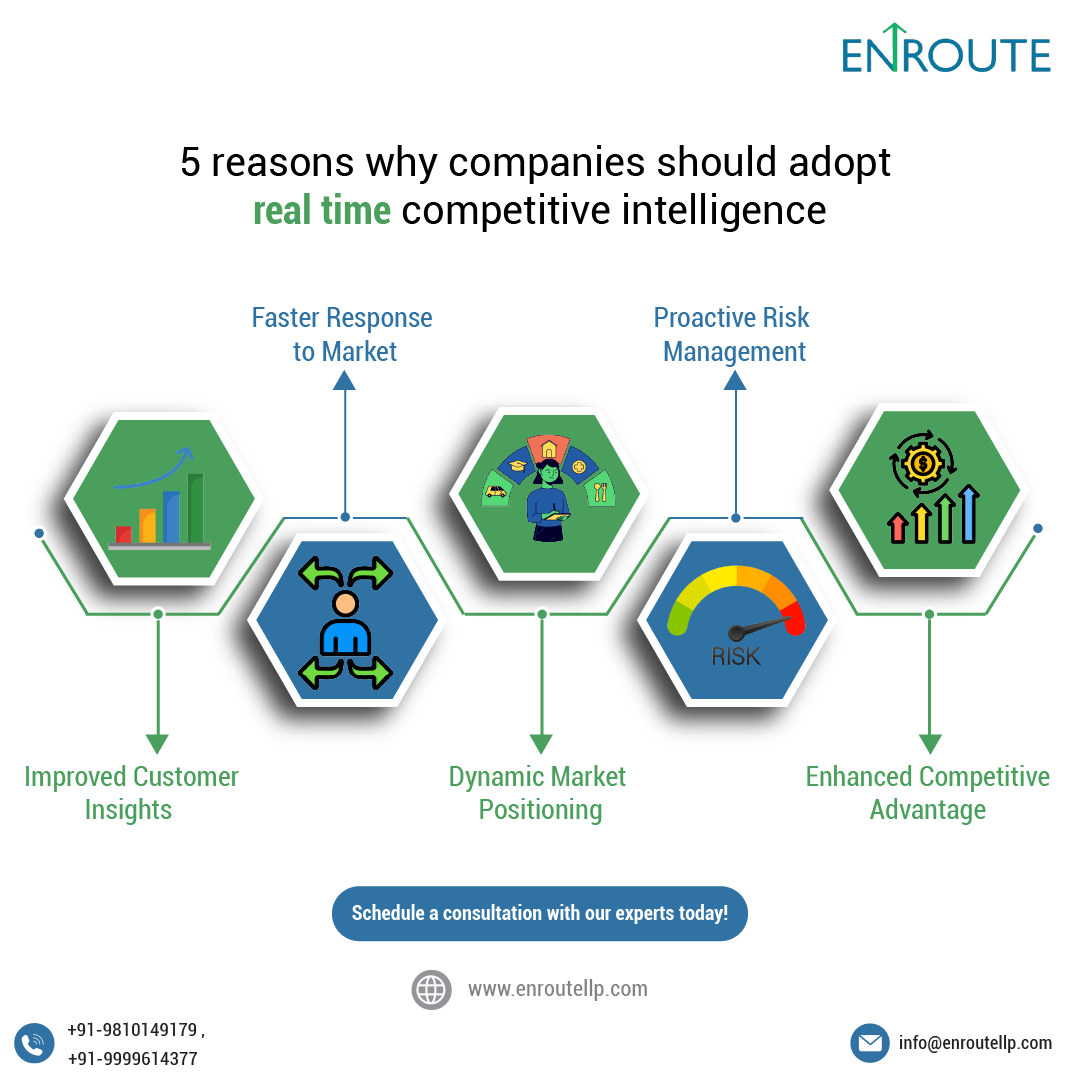 ENROUTE

5 reasons why companies should adopt real time competitive intelligence

Faster Response to Market

Proactive Risk Management

RISK

Improved Customer Insights

Dynamic Market Positioning

Enhanced Competitive Advantage

Schedule a consultation with our experts today!

www.enroutellp.com

+91-9810149179 , +91-9999614377

info@enroutellp.com